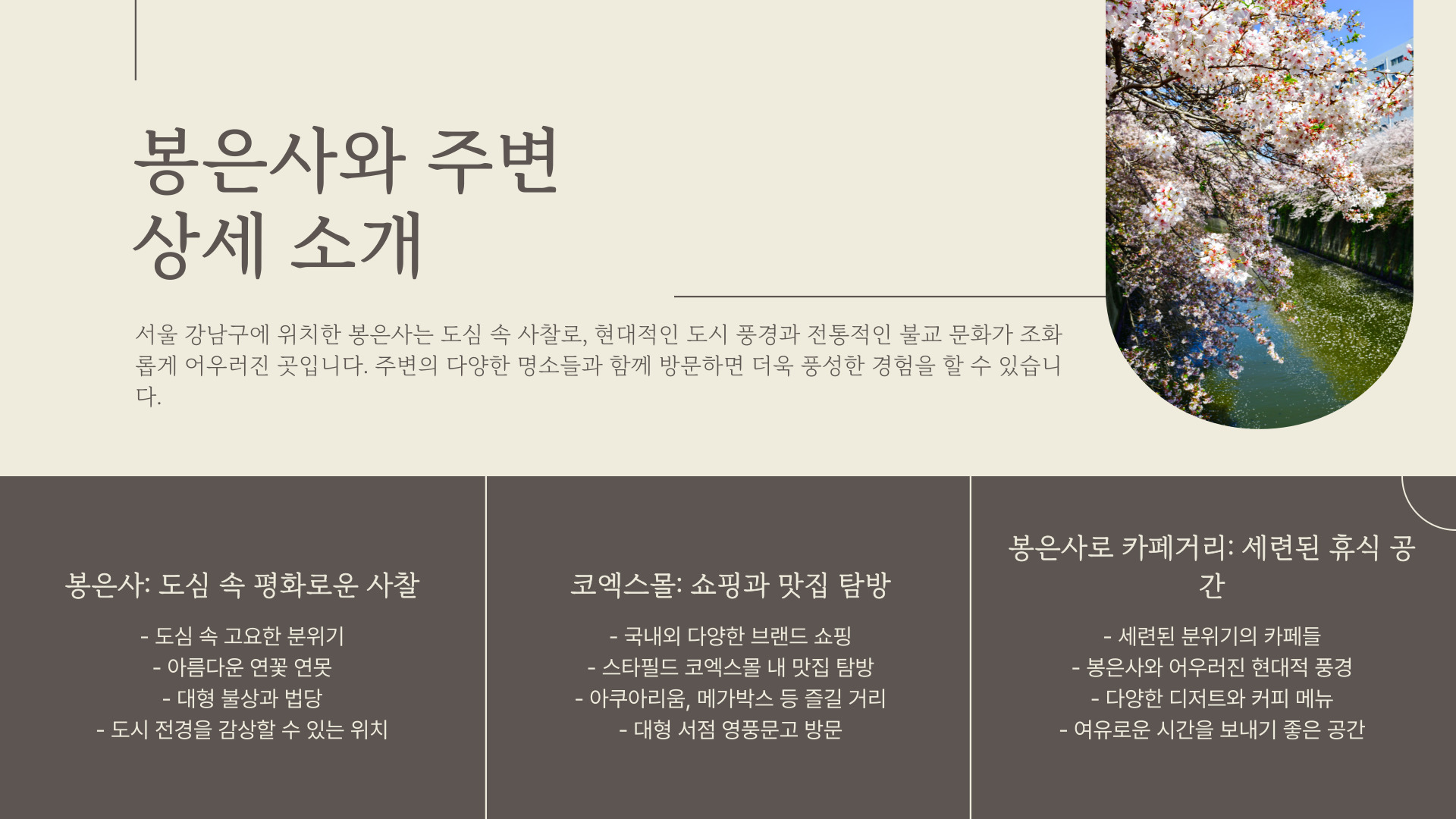 봉은사와 주변 상세 소개

서울 강남구에 위치한 봉은사는 도심 속 사찰로, 현대적인 도시 풍경과 전통적인 불교 문화가 조화롭게 어우러진 곳입니다. 주변의 다양한 명소들과 함께 방문하면 더욱 풍성한 경험을 할 수 있습니다.

봉은사: 도심 속 평화로운 사찰

- 도심 속 고요한 분위기
- 아름다운 연꽃 연못
- 대형 불상과 법당
- 도시 전경을 감상할 수 있는 위치

코엑스몰: 쇼핑과 맛집 탐방

- 국내외 다양한 브랜드 쇼핑
- 스타필드 코엑스몰 내 맛집 탐방
- 아쿠아리움, 메가박스 등 즐길 거리
- 대형 서점 영풍문고 방문

봉은사로 카페거리: 세련된 휴식 공간

- 세련된 분위기의 카페들
- 봉은사와 어우러진 현대적 풍경
- 다양한 디저트와 커피 메뉴
- 여유로운 시간을 보내기 좋은 공간